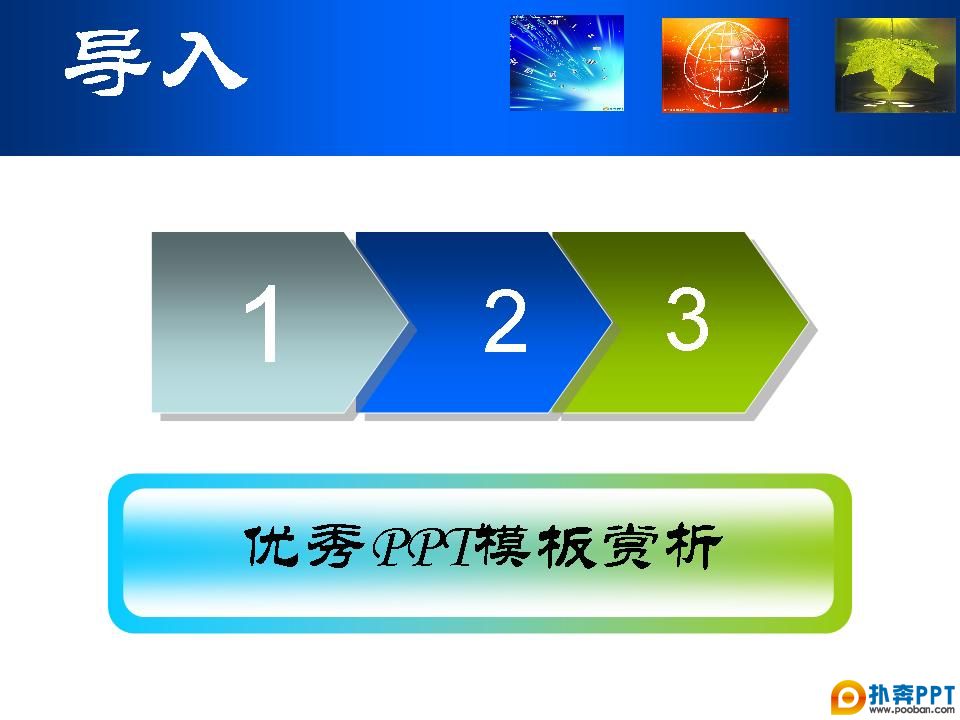 导入

1

2

3

优秀PPT模板赏析

扑奔PPT
www.pooban.com